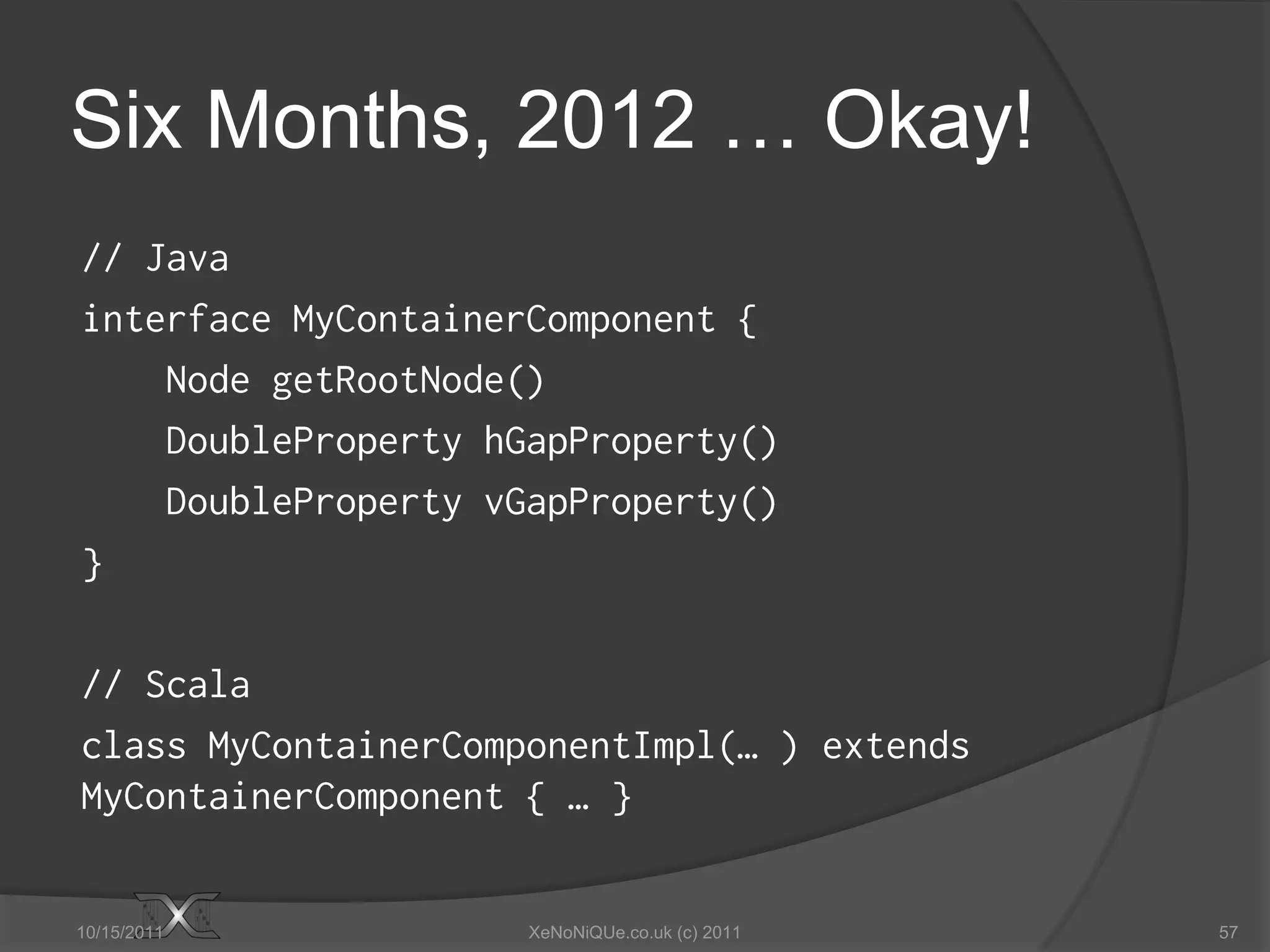 Six Months, 2012 … Okay!

// Java
interface MyContainerComponent {
Node getRootNode()
DoubleProperty hGapProperty()
DoubleProperty vGapProperty()
}

// Scala
class MyContainerComponentImpl(… ) extends MyContainerComponent { … }

10/15/2011

XeNoNiQUe.co.uk (c) 2011

57